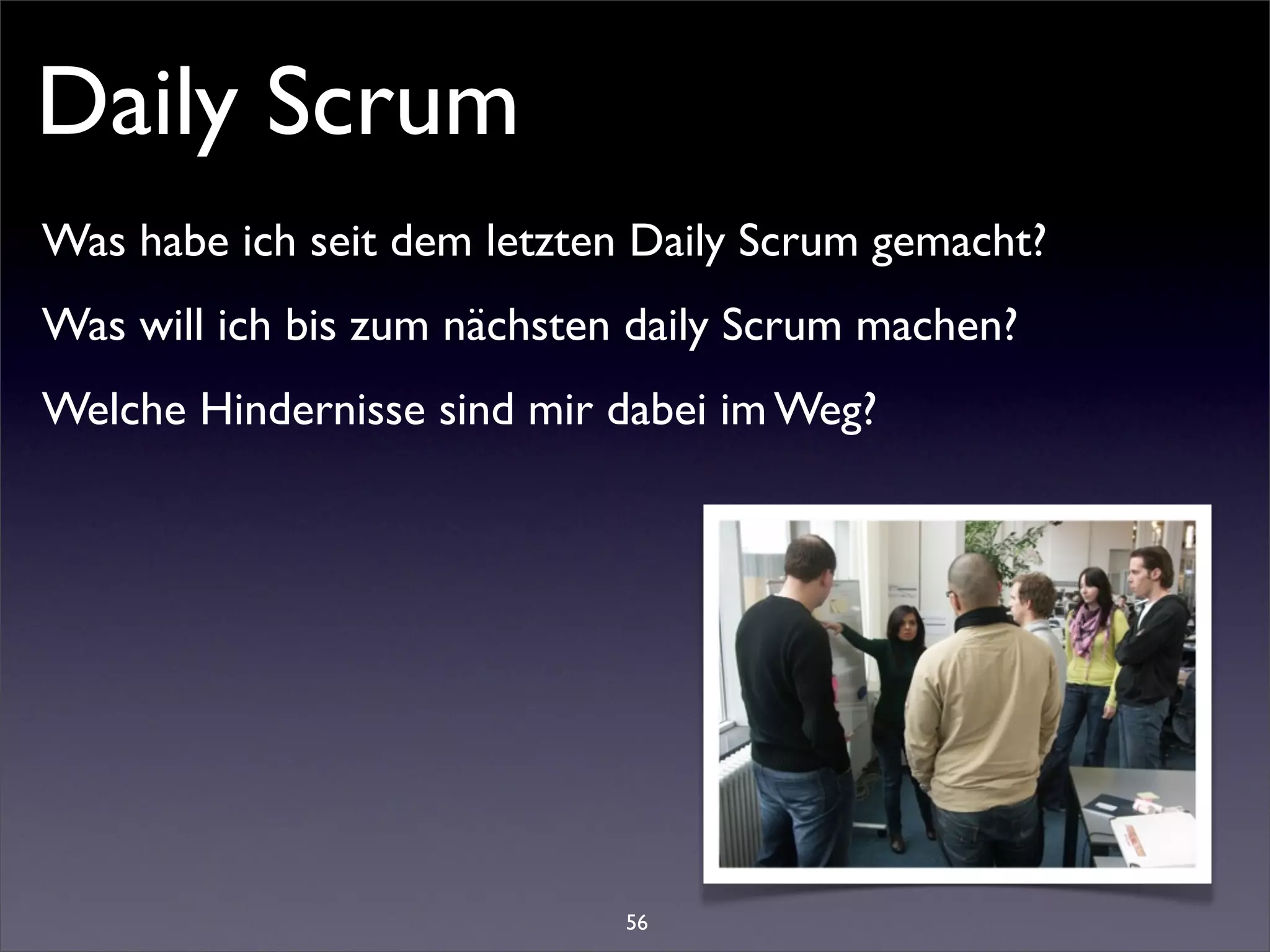 Daily Scrum

Was habe ich seit dem letzten Daily Scrum gemacht?

Was will ich bis zum nächsten daily Scrum machen?

Welche Hindernisse sind mir dabei im Weg?

56